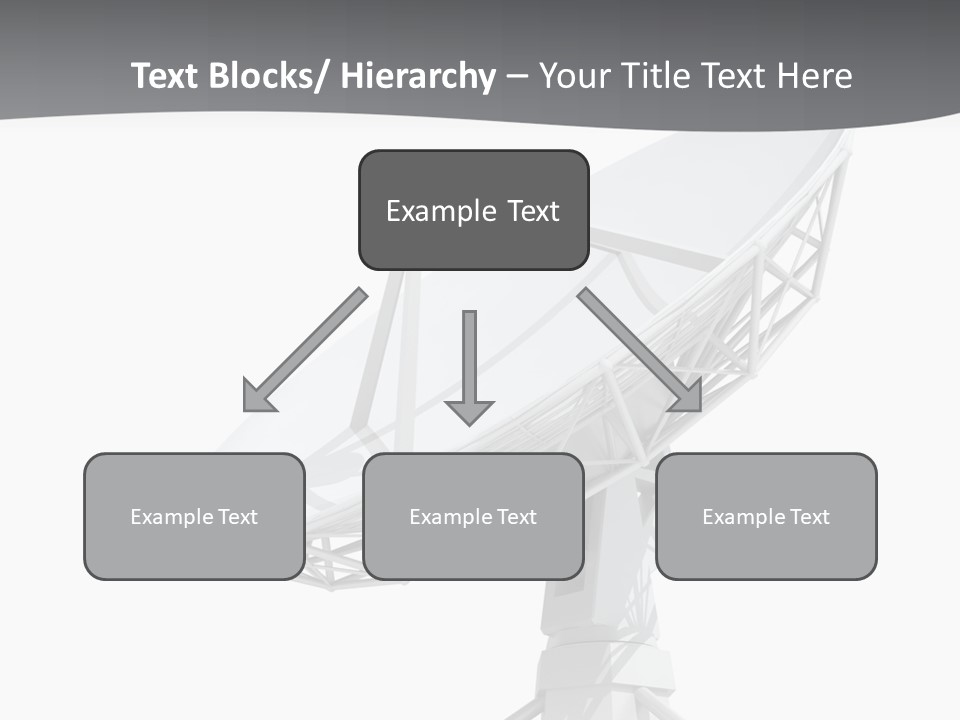 Text Blocks/ Hierarchy – Your Title Text Here

Example Text

Example Text

Example Text

Example Text